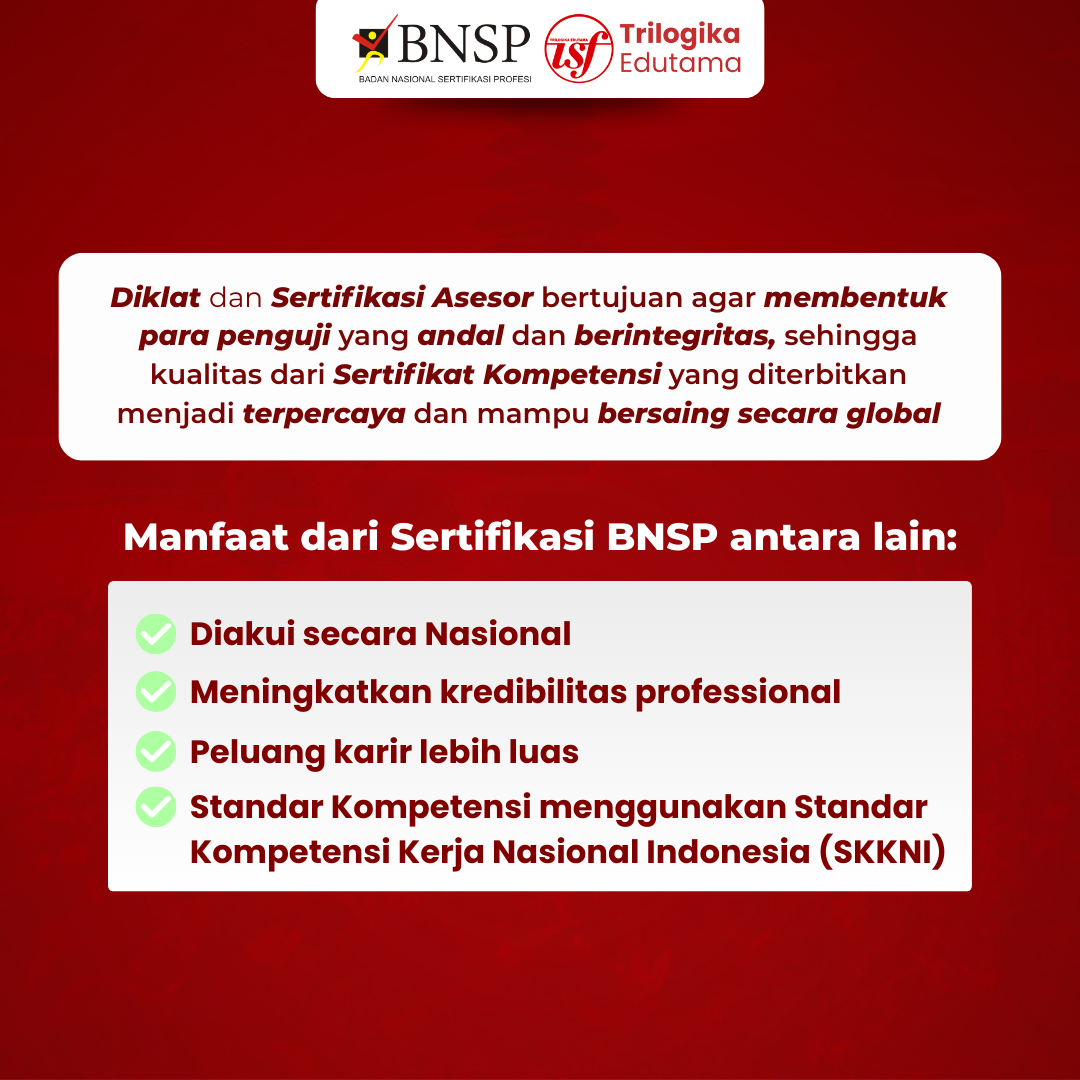 BNSP
BADAN NASIONAL SERTIFIKASI PROFESI

TRILOGIKA EDUTAMA
tsf
Trilogika Edutama

Diklat dan Sertifikasi Asesor bertujuan agar membentuk para penguji yang andal dan berintegritas, sehingga kualitas dari Sertifikat Kompetensi yang diterbitkan menjadi terpercaya dan mampu bersaing secara global

Manfaat dari Sertifikasi BNSP antara lain:

Diakui secara Nasional
Meningkatkan kredibilitas professional
Peluang karir lebih luas
Standar Kompetensi menggunakan Standar Kompetensi Kerja Nasional Indonesia (SKKNI)